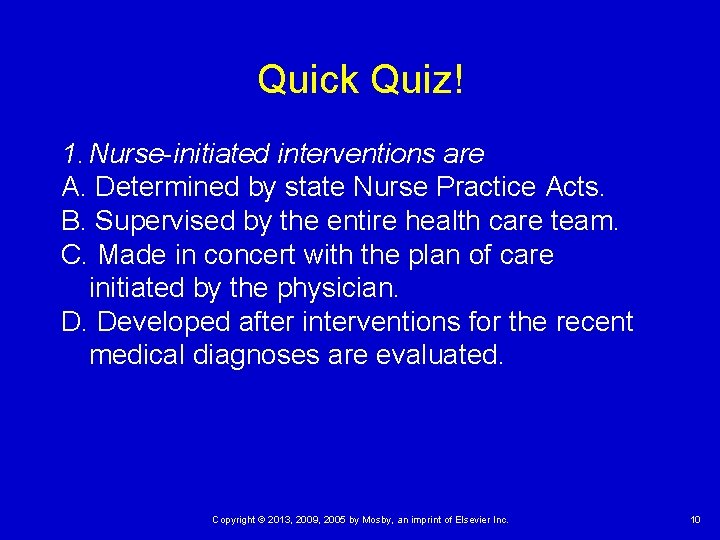 Quick Quiz!

1. Nurse-initiated interventions are
A. Determined by state Nurse Practice Acts.
B. Supervised by the entire health care team.
C. Made in concert with the plan of care initiated by the physician.
D. Developed after interventions for the recent medical diagnoses are evaluated.

Copyright © 2013, 2009, 2005 by Mosby, an imprint of Elsevier Inc.

10